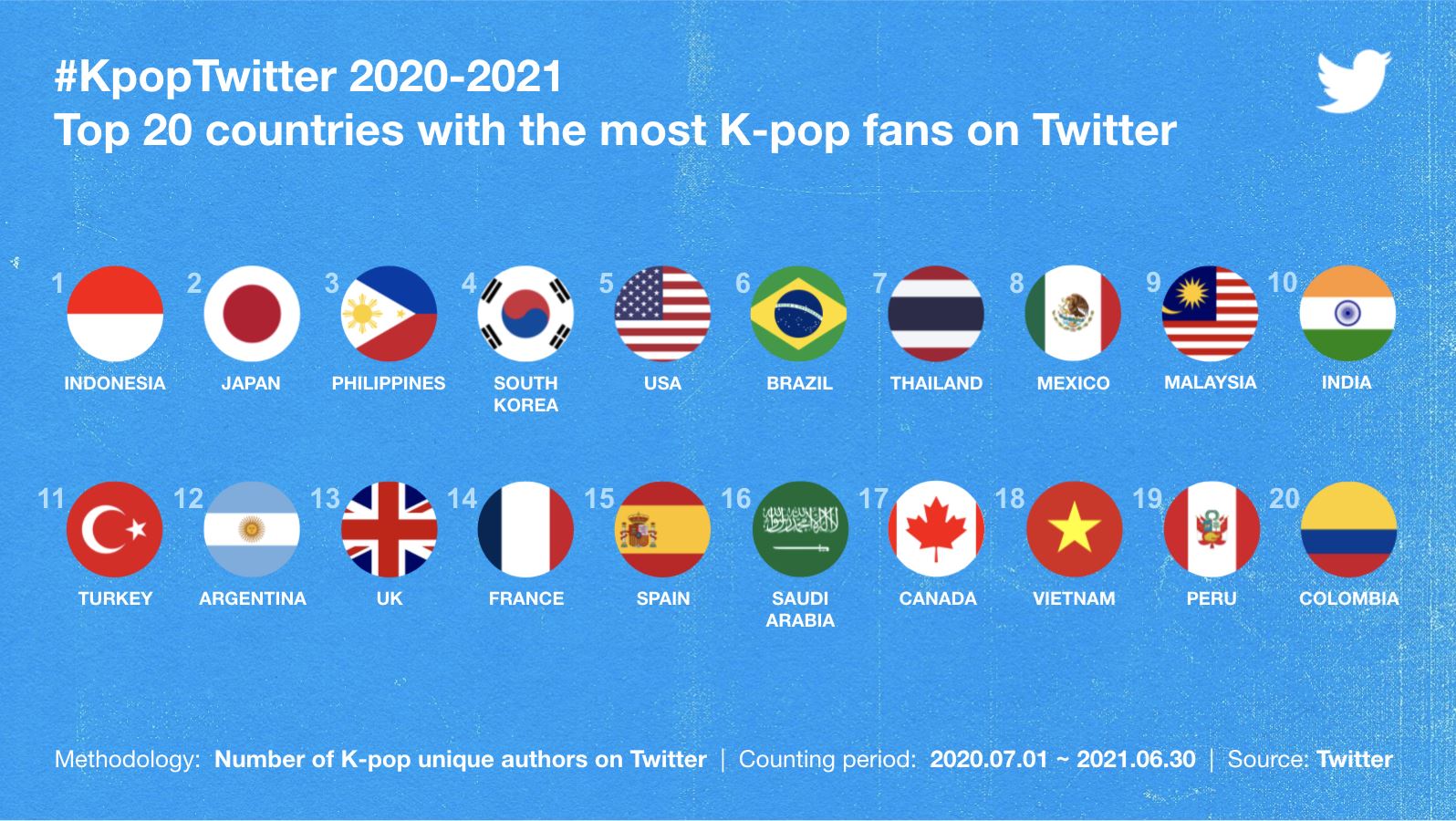 #KpopTwitter 2020-2021
Top 20 countries with the most K-pop fans on Twitter

1 INDONESIA
2 JAPAN
3 PHILIPPINES
4 SOUTH KOREA
5 USA
6 BRAZIL
7 THAILAND
8 MEXICO
9 MALAYSIA
10 INDIA
11 TURKEY
12 ARGENTINA
13 UK
14 FRANCE
15 SPAIN
16 SAUDI ARABIA
17 CANADA
18 VIETNAM
19 PERU
20 COLOMBIA

Methodology: Number of K-pop unique authors on Twitter | Counting period: 2020.07.01 ~ 2021.06.30 | Source: Twitter